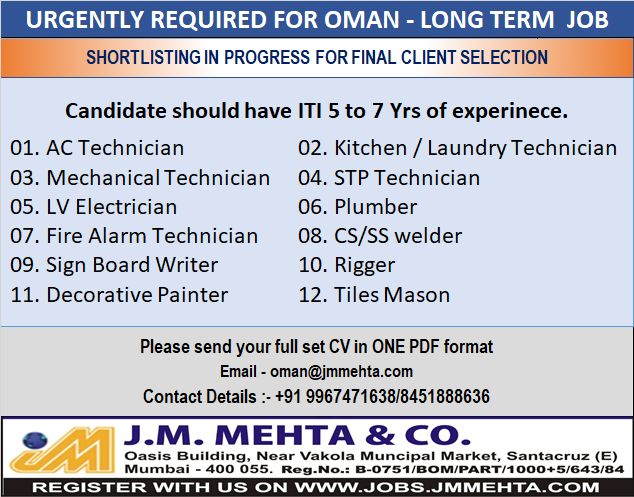 URGENTLY REQUIRED FOR OMAN - LONG TERM JOB

SHORTLISTING IN PROGRESS FOR FINAL CLIENT SELECTION

Candidate should have ITI 5 to 7 Yrs of experinece.

01. AC Technician
03. Mechanical Technician
05. LV Electrician
07. Fire Alarm Technician
09. Sign Board Writer
11. Decorative Painter

02. Kitchen / Laundry Technician
04. STP Technician
06. Plumber
08. CS/SS welder
10. Rigger
12. Tiles Mason

Please send your full set CV in ONE PDF format
Email - oman@jmmehta.com
Contact Details :- +91 9967471638/8451888636

JM

J.M. MEHTA & CO.
Oasis Building, Near Vakola Muncipal Market, Santacruz (E)
Mumbai - 400 055. Reg.No.: B-0751/BOM/PART/1000+5/643/84

REGISTER WITH US ON WWW.JOBS.JMMEHTA.COM